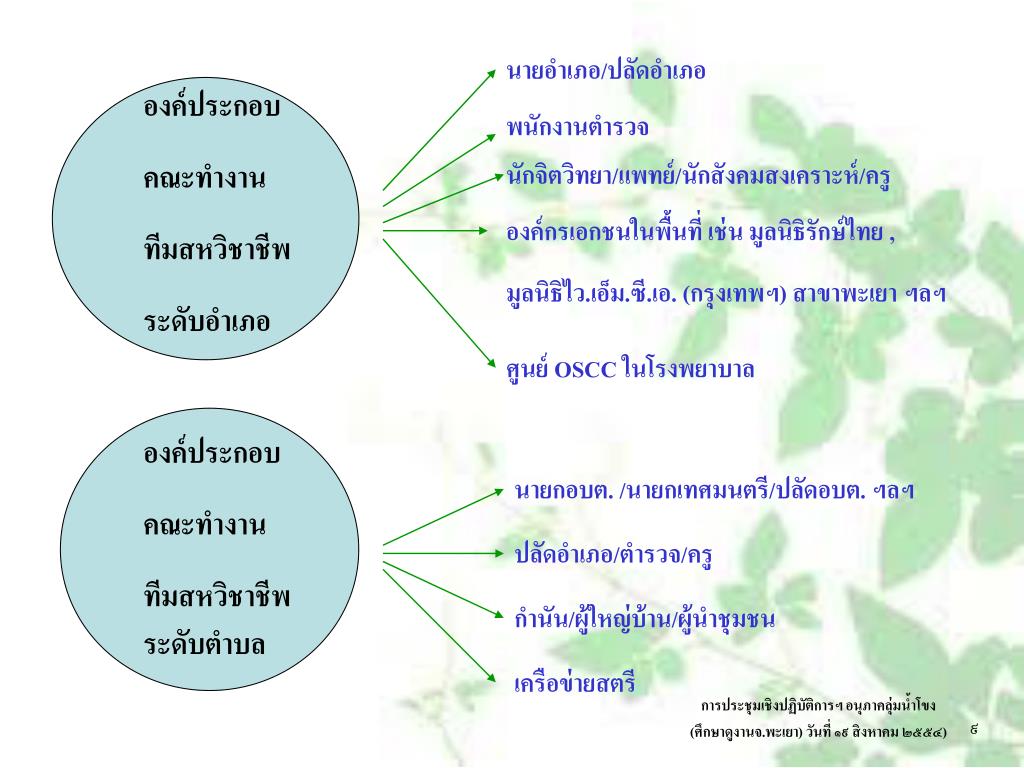 องค์ประกอบ

คณะทำงาน

ทีมสหวิชาชีพ

ระดับอำเภอ

นายอำเภอ/ปลัดอำเภอ

พนักงานตำรวจ

นักจิตวิทยา/แพทย์/นักสังคมสงเคราะห์/ครู

องค์กรเอกชนในพื้นที่ เช่น มูลนิธิรักษ์ไทย ,

มูลนิธิไว.เอ็ม.ซี.เอ. (กรุงเทพฯ) สาขาพะเยา ฯลฯ

ศูนย์ OSCC ในโรงพยาบาล

องค์ประกอบ

คณะทำงาน

ทีมสหวิชาชีพ

ระดับตำบล

นายกอบต. /นายกเทศมนตรี/ปลัดอบต. ฯลฯ

ปลัดอำเภอ/ตำรวจ/ครู

กำนัน/ผู้ใหญ่บ้าน/ผู้นำชุมชน

เครือข่ายสตรี

การประชุมเชิงปฏิบัติการฯ อนุภาคลุ่มน้ำโขง

(ศึกษาดูงานจ.พะเยา) วันที่ ๑๕ สิงหาคม ๒๕๕๔)

๕